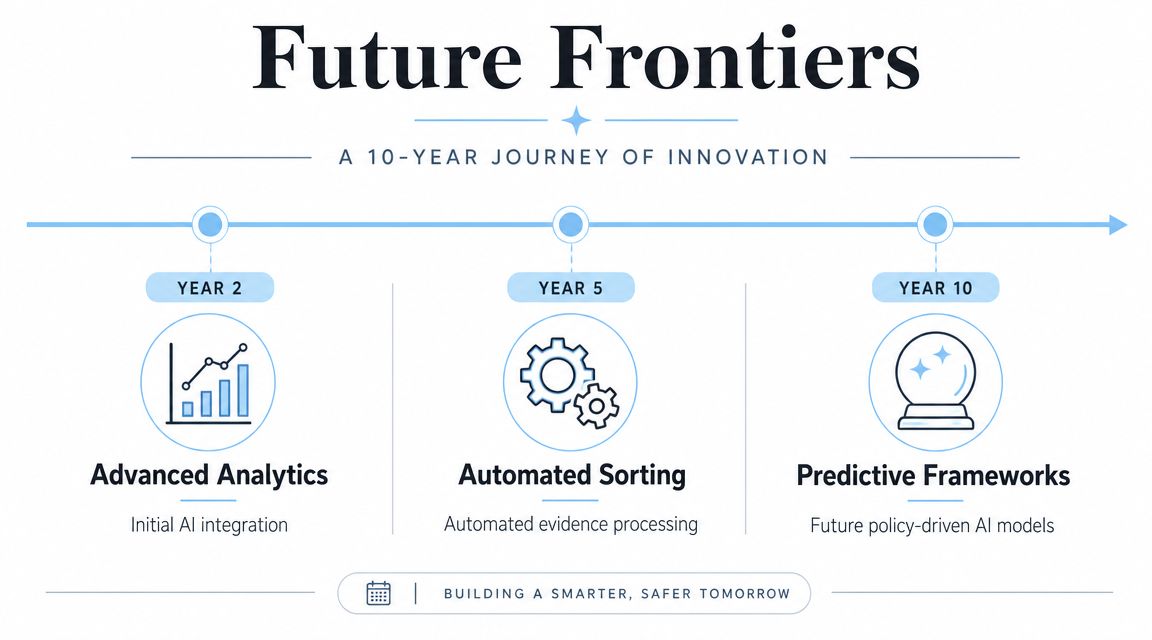 Future Frontiers

A 10-YEAR JOURNEY OF INNOVATION

YEAR 2

Advanced Analytics

Initial AI integration

YEAR 5

Automated Sorting

Automated evidence processing

YEAR 10

Predictive Frameworks

Future policy-driven AI models

BUILDING A SMARTER, SAFER TOMORROW